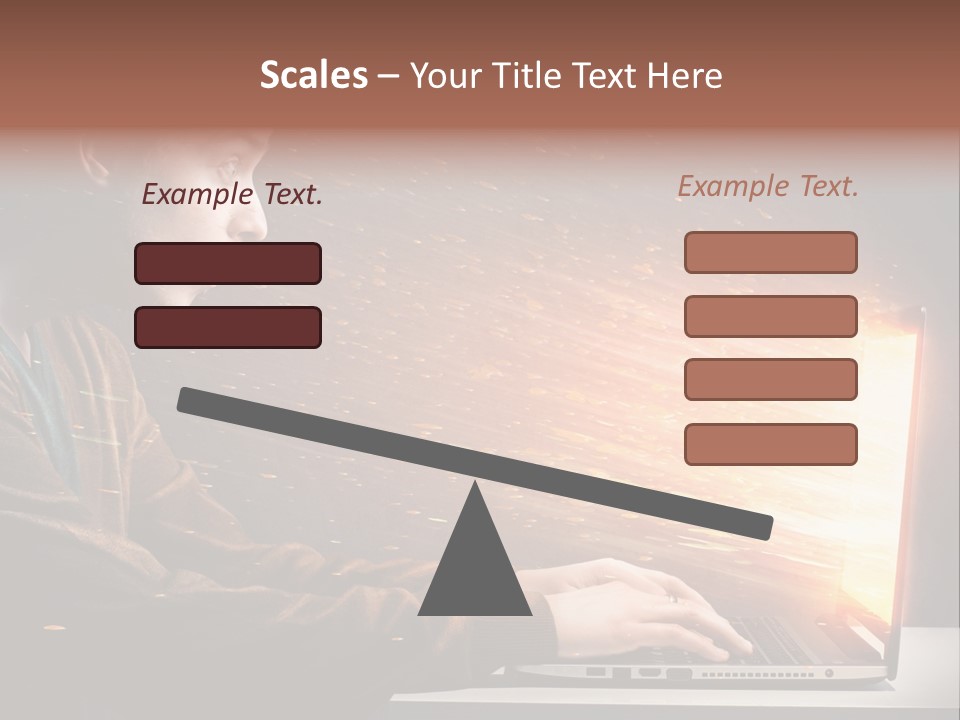 Scales – Your Title Text Here

Example Text.

Example Text.